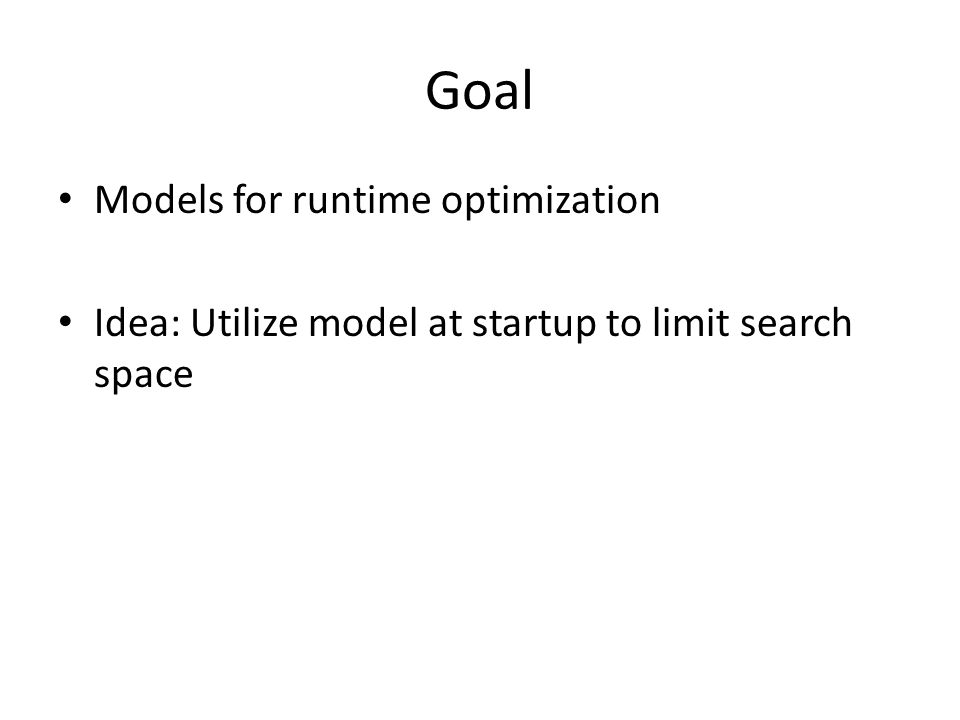 Goal

• Models for runtime optimization

• Idea: Utilize model at startup to limit search space